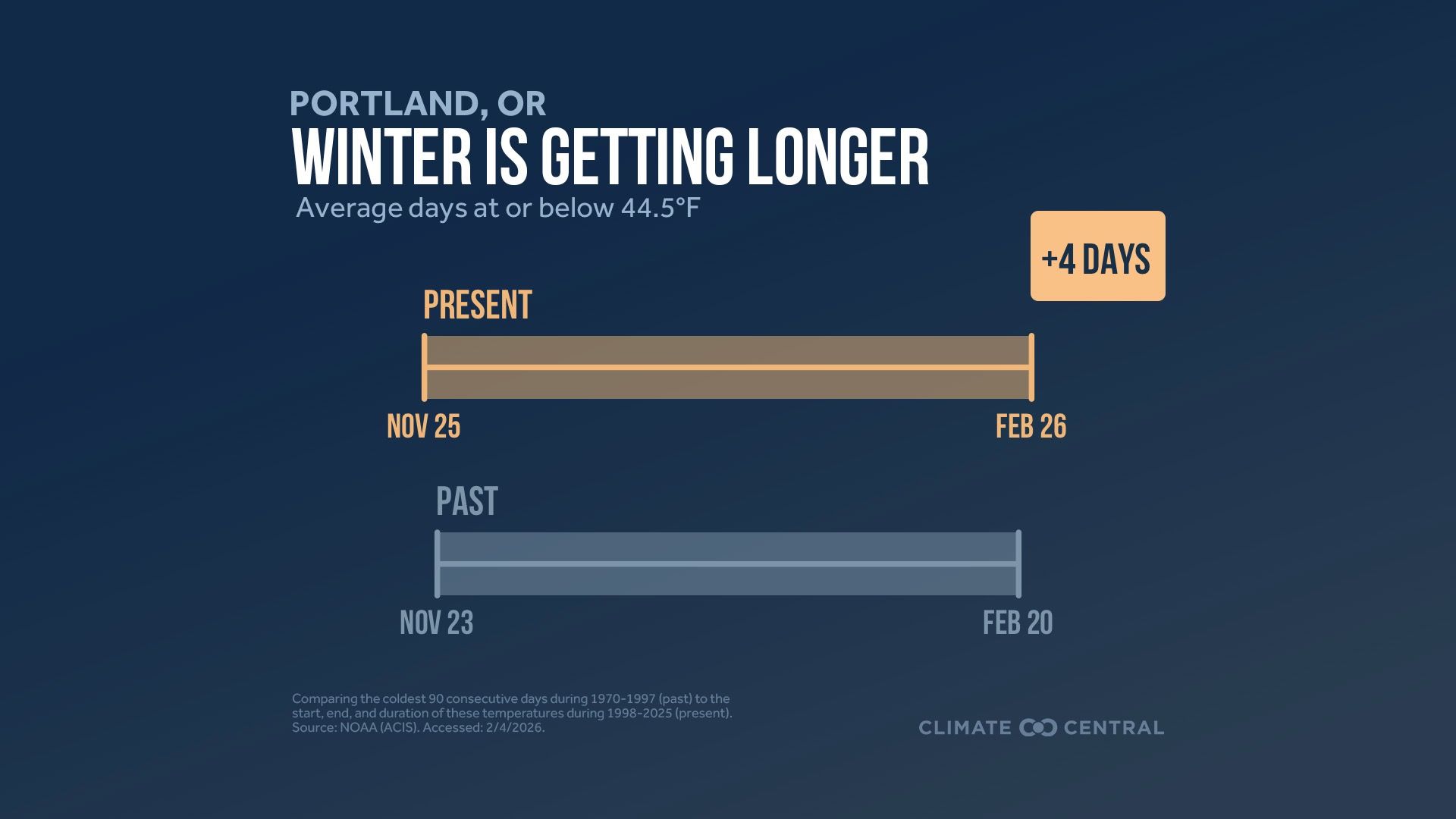 PORTLAND, OR
WINTER IS GETTING LONGER
Average days at or below 44.5°F

+4 DAYS

PRESENT

NOV 25

FEB 26

PAST

NOV 23

FEB 20

Comparing the coldest 90 consecutive days during 1970-1997 (past) to the start, end, and duration of these temperatures during 1998-2025 (present). Source: NOAA (ACIS). Accessed: 2/4/2026.

CLIMATE CENTRAL